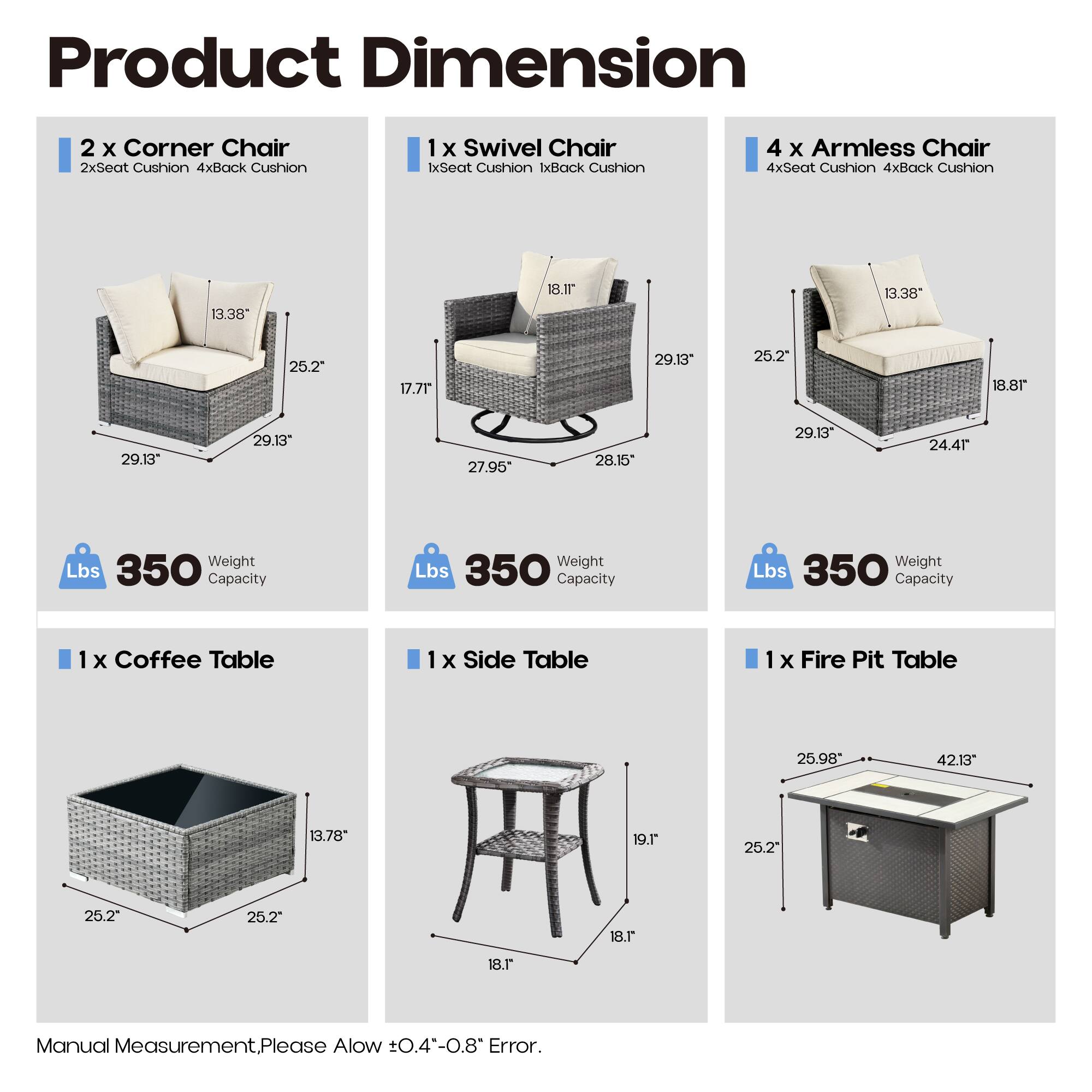 Product Dimension

2 x Corner Chair
2xSeat Cushion 4xBack Cushion

13.38"
25.2"
29.13"
29.13"

Lbs 350 Weight Capacity

1 x Swivel Chair
1xSeat Cushion 1xBack Cushion

18.11"
29.13"
17.71"
27.95"
28.15"

Lbs 350 Weight Capacity

4 x Armless Chair
4xSeat Cushion 4xBack Cushion

13.38"
25.2"
18.81"
29.13"
24.41"

Lbs 350 Weight Capacity

1 x Coffee Table

13.78"
25.2"
25.2"

1 x Side Table

19.1"
18.1"
18.1"

1 x Fire Pit Table

25.98"
42.13"
25.2"

Manual Measurement,Please Alow ±0.4"-0.8" Error.